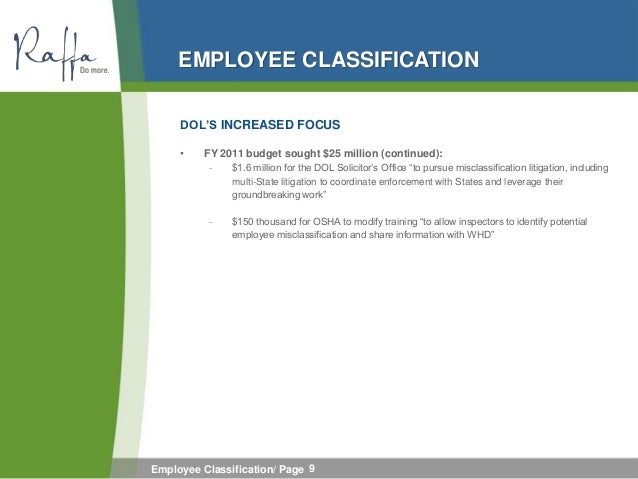 Raffa
Do more.

EMPLOYEE CLASSIFICATION

DOL'S INCREASED FOCUS

• FY 2011 budget sought \$25 million (continued):
- \$1.6 million for the DOL Solicitor's Office "to pursue misclassification litigation, including multi-State litigation to coordinate enforcement with States and leverage their groundbreaking work"
- \$150 thousand for OSHA to modify training "to allow inspectors to identify potential employee misclassification and share information with WHD"

Employee Classification/ Page 9